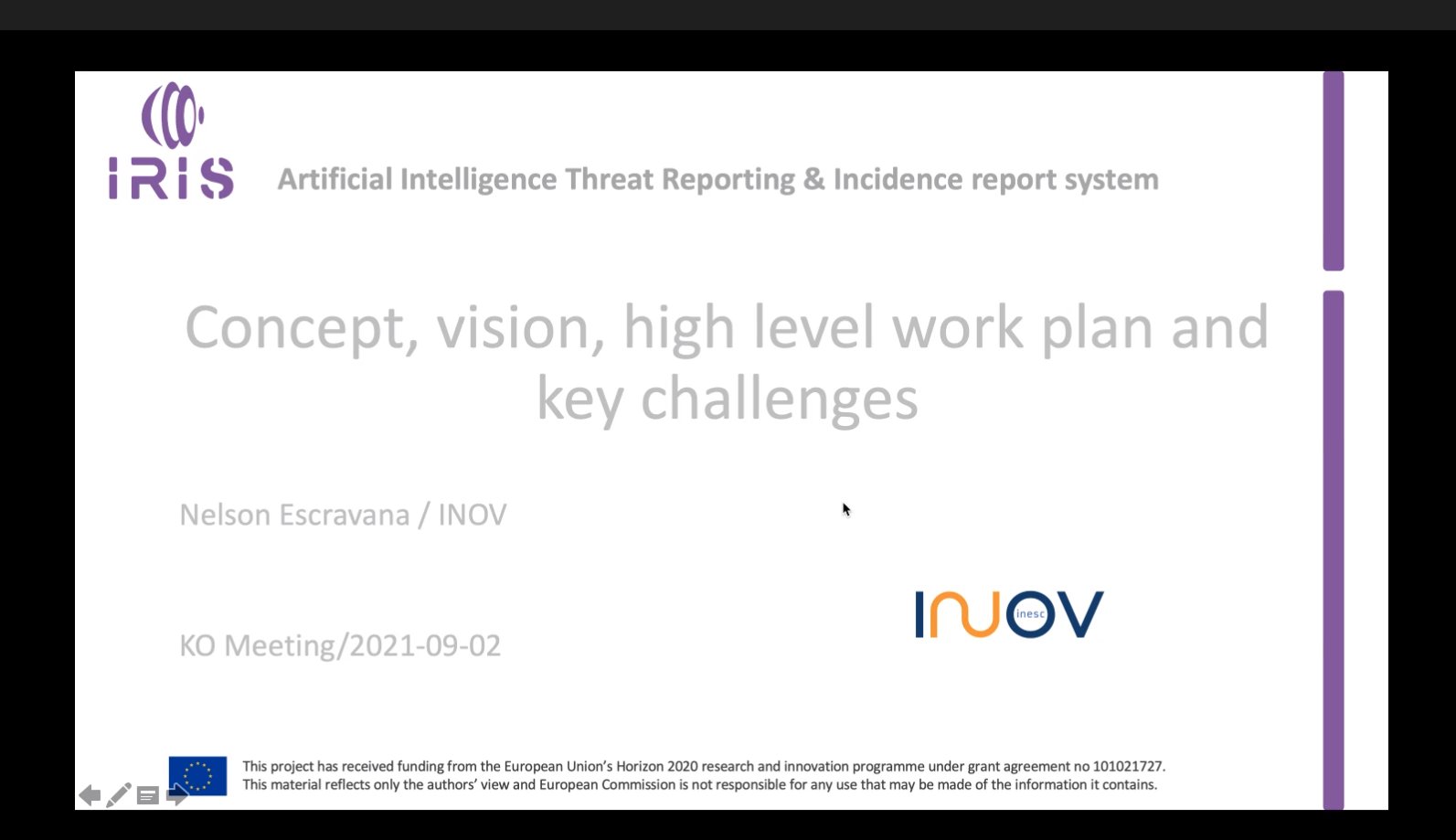 iRiS

Artificial Intelligence Threat Reporting & Incidence report system

Concept, vision, high level work plan and key challenges

Nelson Escravana / INOV

KO Meeting/2021-09-02

INOV inesc

This project has received funding from the European Union's Horizon 2020 research and innovation programme under grant agreement no 101021727. This material reflects only the authors' view and European Commission is not responsible for any use that may be made of the information it contains.